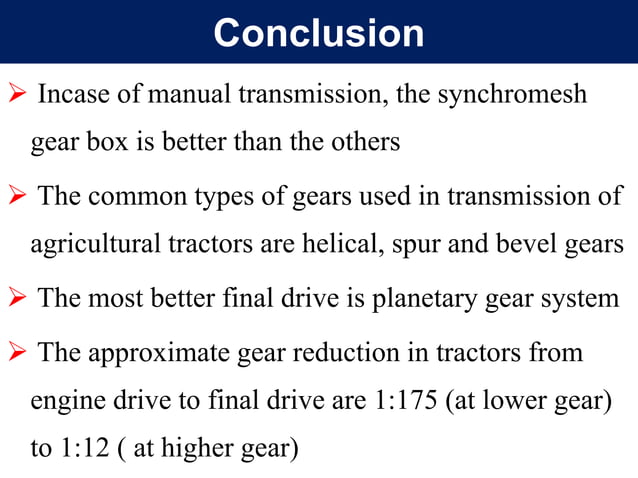 Conclusion

➢ Incase of manual transmission, the synchromesh gear box is better than the others

➢ The common types of gears used in transmission of agricultural tractors are helical, spur and bevel gears

➢ The most better final drive is planetary gear system

➢ The approximate gear reduction in tractors from engine drive to final drive are 1:175 (at lower gear) to 1:12 ( at higher gear)